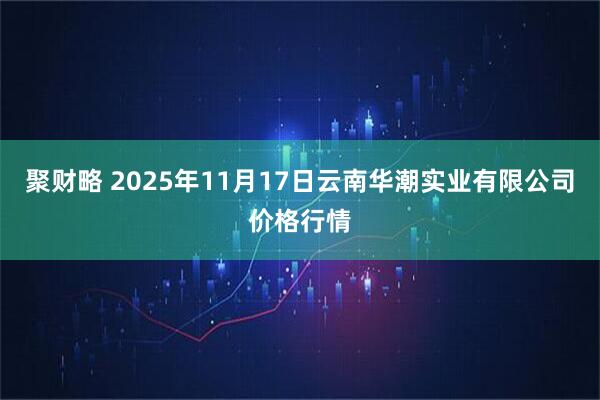 聚财略 2025年11月17日云南华潮实业有限公司价格行情